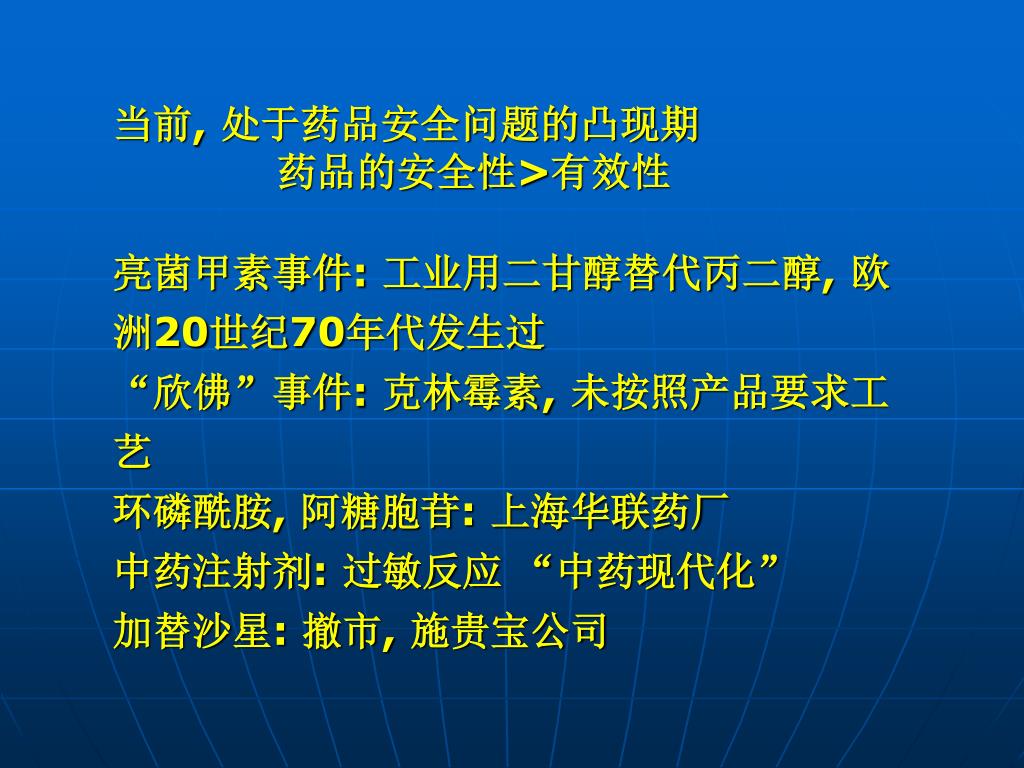 当前, 处于药品安全问题的凸现期
药品的安全性>有效性

亮菌甲素事件: 工业用二甘醇替代丙二醇, 欧洲20世纪70年代发生过

“欣佛”事件: 克林霉素, 未按照产品要求工艺

环磷酰胺, 阿糖胞苷: 上海华联药厂

中药注射剂: 过敏反应 “中药现代化”

加替沙星: 撤市, 施贵宝公司